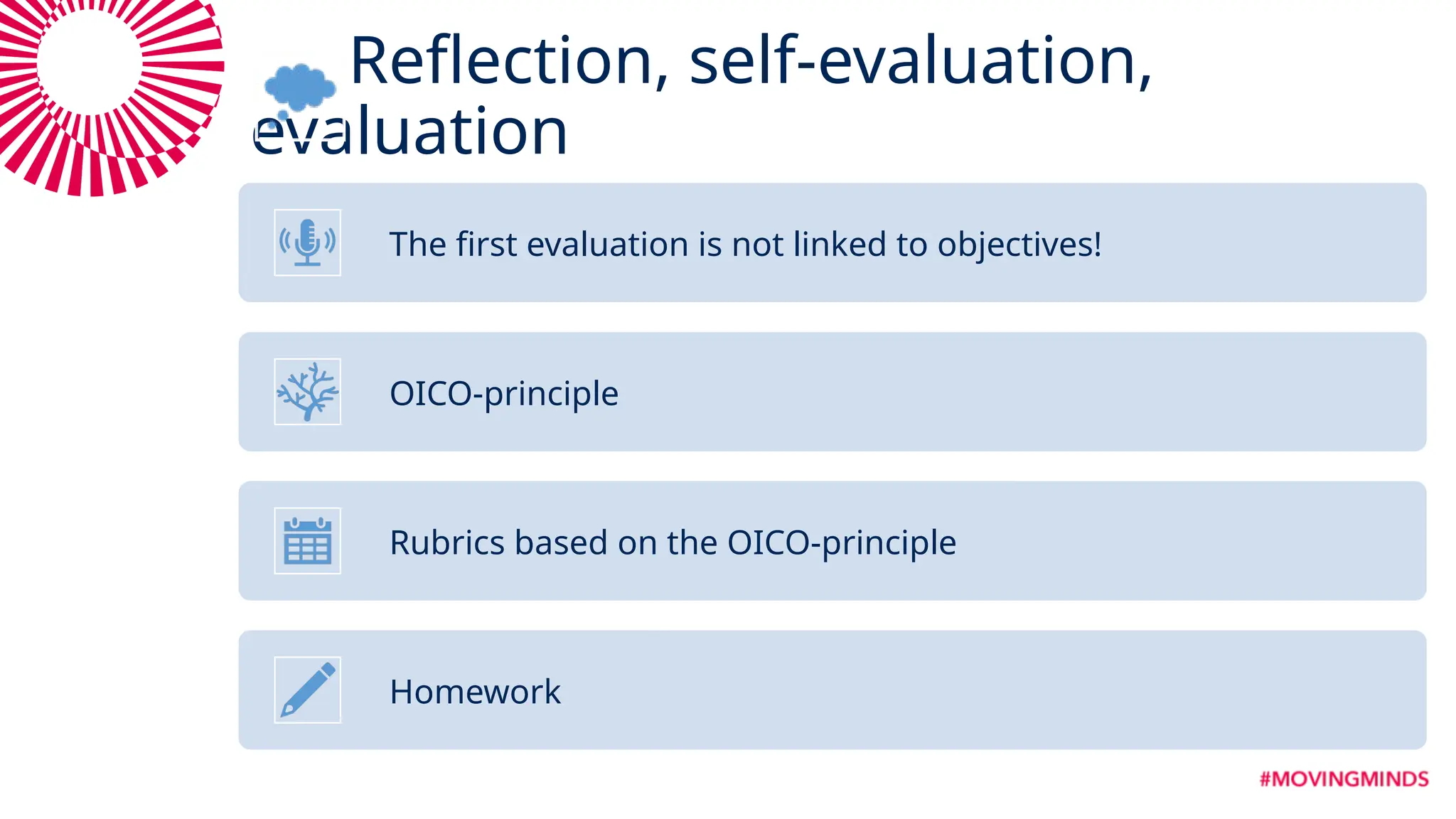 Reflection, self-evaluation, evaluation

The first evaluation is not linked to objectives!

OICO-principle

Rubrics based on the OICO-principle

Homework

#MOVINGMINDS